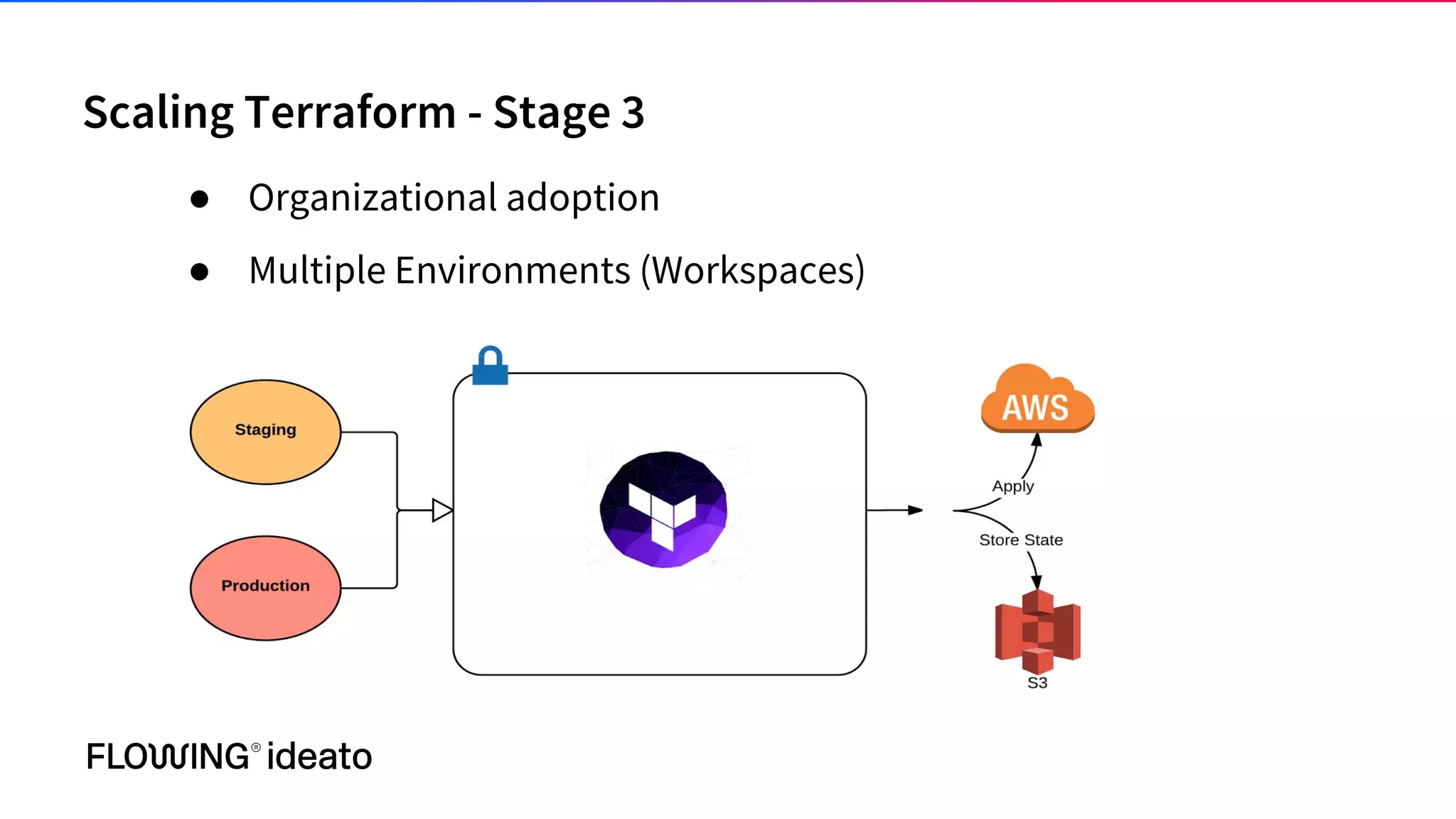 Scaling Terraform - Stage 3

● Organizational adoption

● Multiple Environments (Workspaces)

Staging

Production

AWS

Apply

Store State

S3

FLOWING® ideato